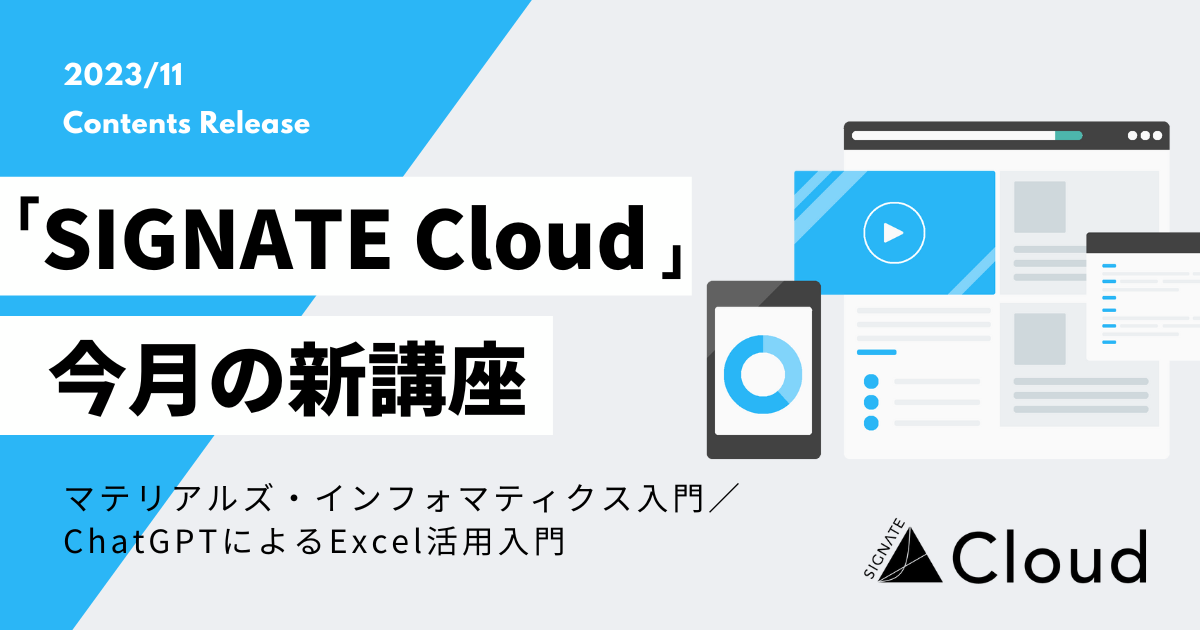 2023/11
Contents Release

「SIGNATE Cloud」
今月の新講座

マテリアルズ・インフォマティクス入門／
ChatGPTによるExcel活用入門

SIGNATE Cloud